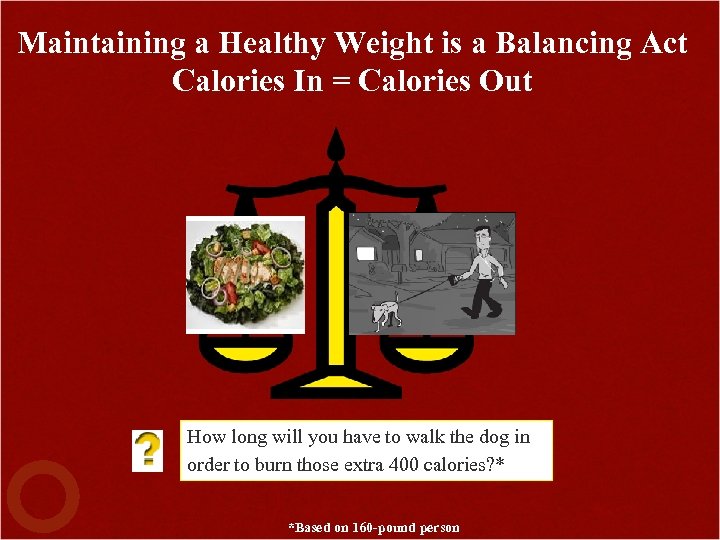 Maintaining a Healthy Weight is a Balancing Act
Calories In = Calories Out

?

How long will you have to walk the dog in order to burn those extra 400 calories?*

*Based on 160-pound person